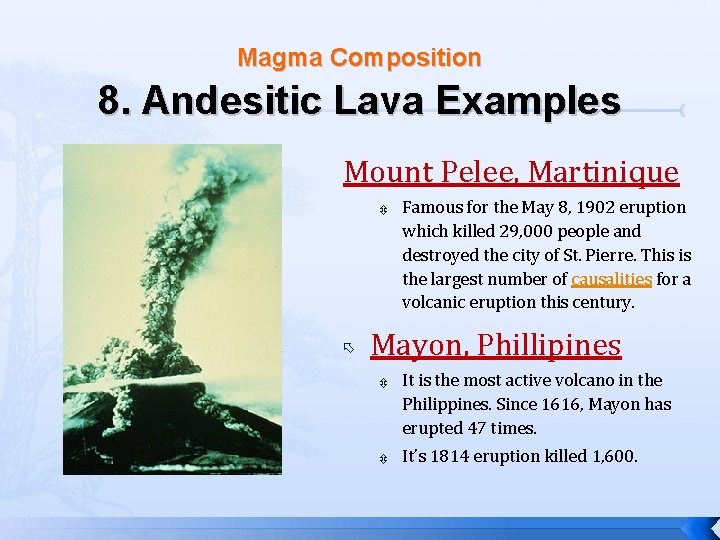 Magma Composition

8. Andesitic Lava Examples

Mount Pelee, Martinique

Famous for the May 8, 1902 eruption which killed 29,000 people and destroyed the city of St. Pierre. This is the largest number of causalities for a volcanic eruption this century.

Mayon, Phillipines

It is the most active volcano in the Philippines. Since 1616, Mayon has erupted 47 times.

It's 1814 eruption killed 1,600.